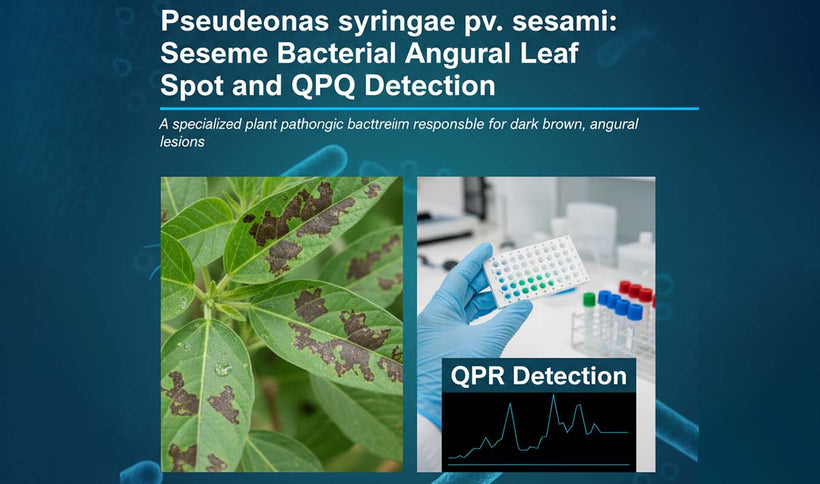 Pseudeonas syringae pv. sesami: Seseme Bacterial Angural Leaf Spot and QPQ Detection

A specialized plant pathongic bacttreiim responsble for dark brown, angural lesions

QPR Detection